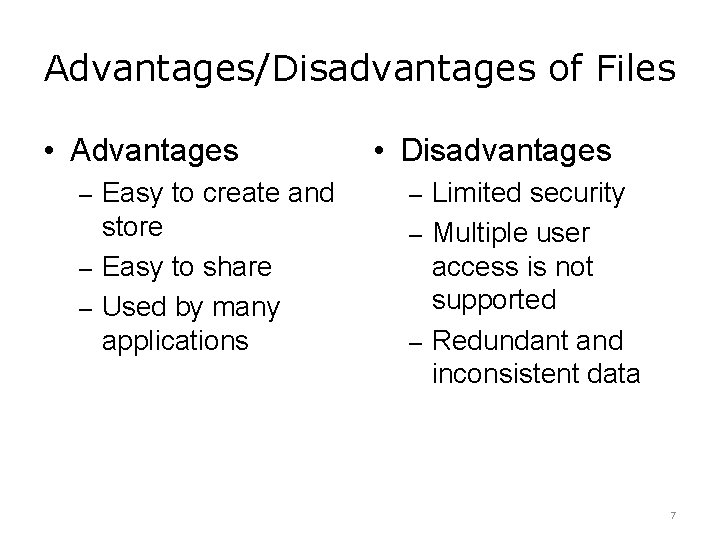 Advantages/Disadvantages of Files

• Advantages
– Easy to create and store
– Easy to share
– Used by many applications

• Disadvantages
– Limited security
– Multiple user access is not supported
– Redundant and inconsistent data

7